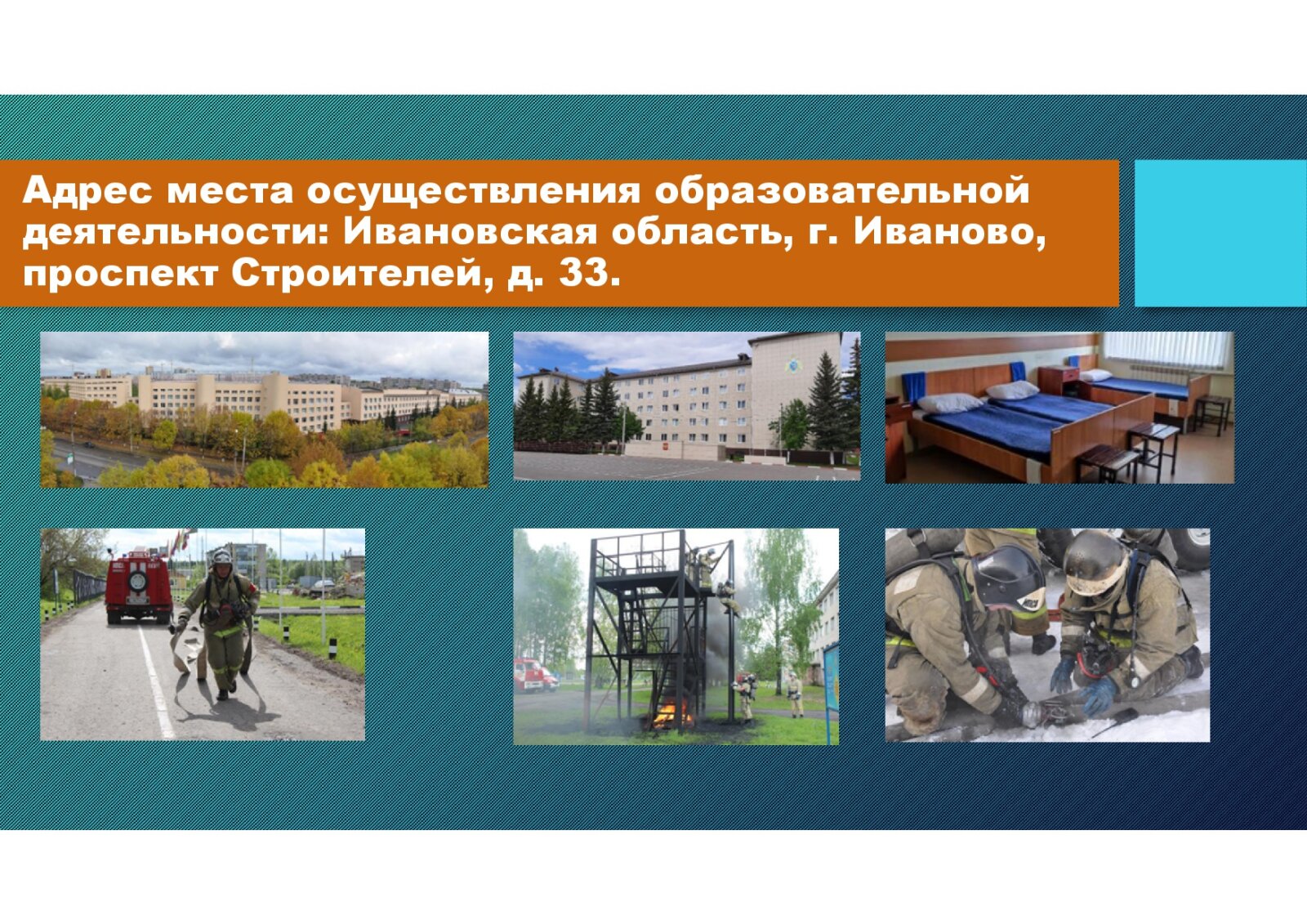 Адрес места осуществления образовательной деятельности: Ивановская область, г. Иваново, проспект Строителей, д. 33.